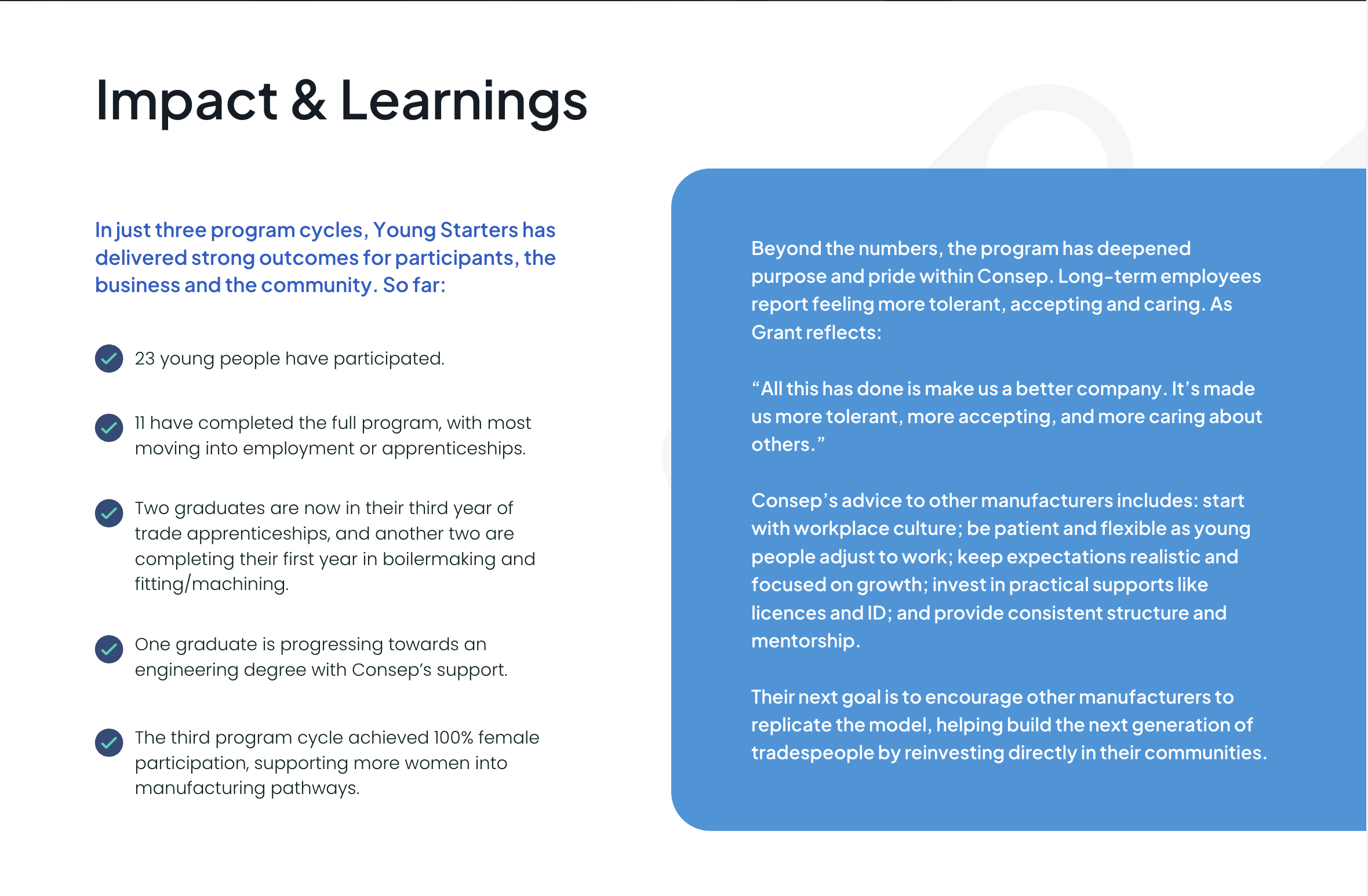 Impact & Learnings

In just three program cycles, Young Starters has delivered strong outcomes for participants, the business and the community. So far:

23 young people have participated.

11 have completed the full program, with most moving into employment or apprenticeships.

Two graduates are now in their third year of trade apprenticeships, and another two are completing their first year in boilermaking and fitting/machining.

One graduate is progressing towards an engineering degree with Consep's support.

The third program cycle achieved 100% female participation, supporting more women into manufacturing pathways.

Beyond the numbers, the program has deepened purpose and pride within Consep. Long-term employees report feeling more tolerant, accepting and caring. As Grant reflects:

"All this has done is make us a better company. It's made us more tolerant, more accepting, and more caring about others."

Consep's advice to other manufacturers includes: start with workplace culture; be patient and flexible as young people adjust to work; keep expectations realistic and focused on growth; invest in practical supports like licences and ID; and provide consistent structure and mentorship.

Their next goal is to encourage other manufacturers to replicate the model, helping build the next generation of tradespeople by reinvesting directly in their communities.